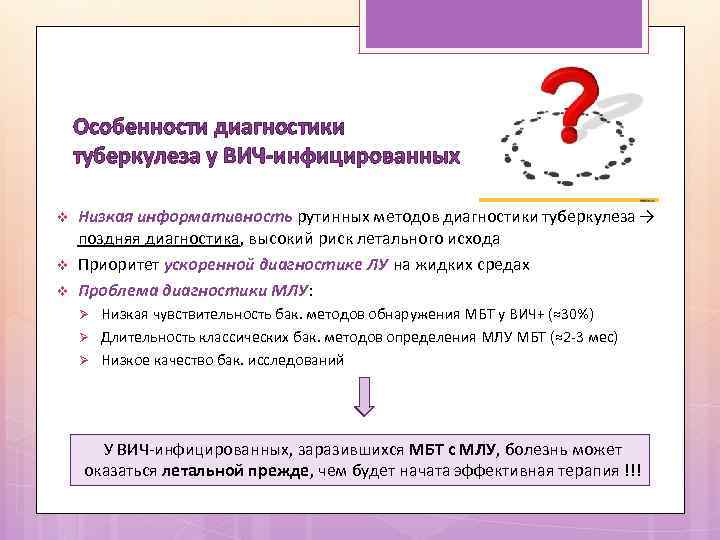 Особенности диагностики туберкулеза у ВИЧ-инфицированных

❖ Низкая информативность рутинных методов диагностики туберкулеза → поздняя диагностика, высокий риск летального исхода
❖ Приоритет ускоренной диагностике ЛУ на жидких средах
❖ Проблема диагностики МЛУ:
➢ Низкая чувствительность бак. методов обнаружения МБТ у ВИЧ+ (≈30%)
➢ Длительность классических бак. методов определения МЛУ МБТ (≈2-3 мес)
➢ Низкое качество бак. исследований

У ВИЧ-инфицированных, заразившихся МБТ с МЛУ, болезнь может оказаться летальной прежде, чем будет начата эффективная терапия !!!